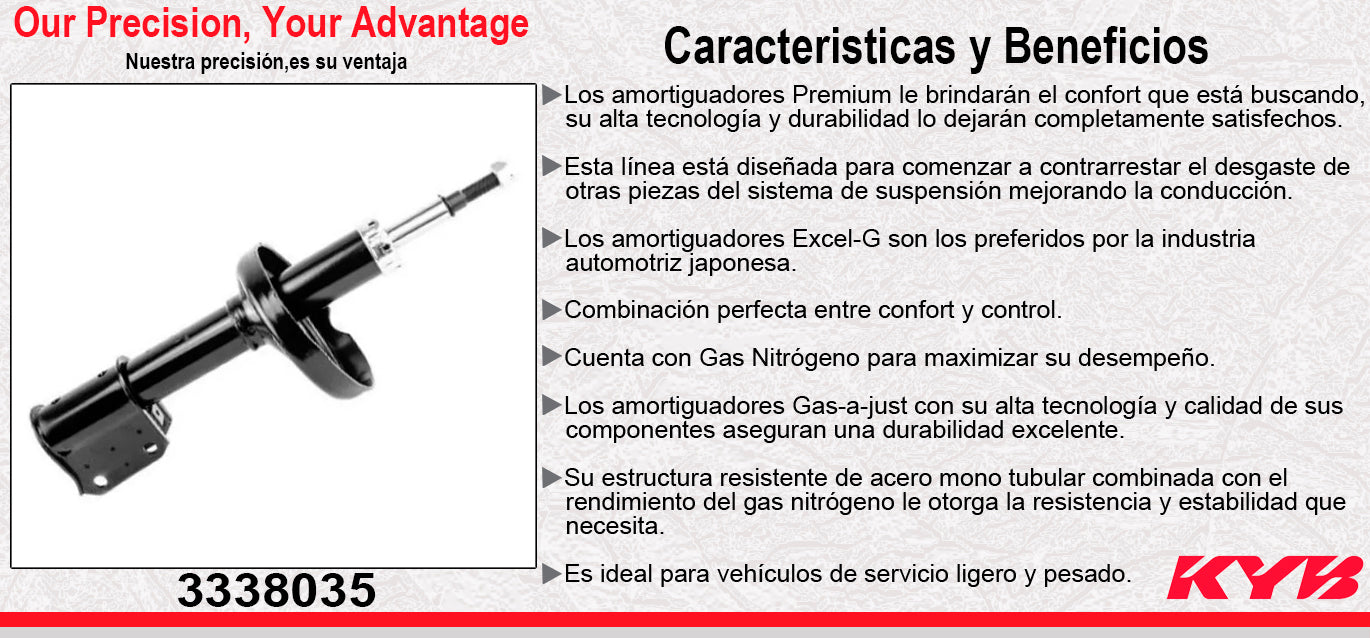 Our Precision, Your Advantage

Nuestra precisión,es su ventaja

3338035

Caracteristicas y Beneficios

▶Los amortiguadores Premium le brindarán el confort que está buscando, su alta tecnología y durabilidad lo dejarán completamente satisfechos.

▶Esta línea está diseñada para comenzar a contrarrestar el desgaste de otras piezas del sistema de suspensión mejorando la conducción.

▶Los amortiguadores Excel-G son los preferidos por la industria automotriz japonesa.

▶Combinación perfecta entre confort y control.

▶Cuenta con Gas Nitrógeno para maximizar su desempeño.

▶Los amortiguadores Gas-a-just con su alta tecnología y calidad de sus componentes aseguran una durabilidad excelente.

▶Su estructura resistente de acero mono tubular combinada con el rendimiento del gas nitrógeno le otorga la resistencia y estabilidad que necesita.

▶Es ideal para vehículos de servicio ligero y pesado.

KYB